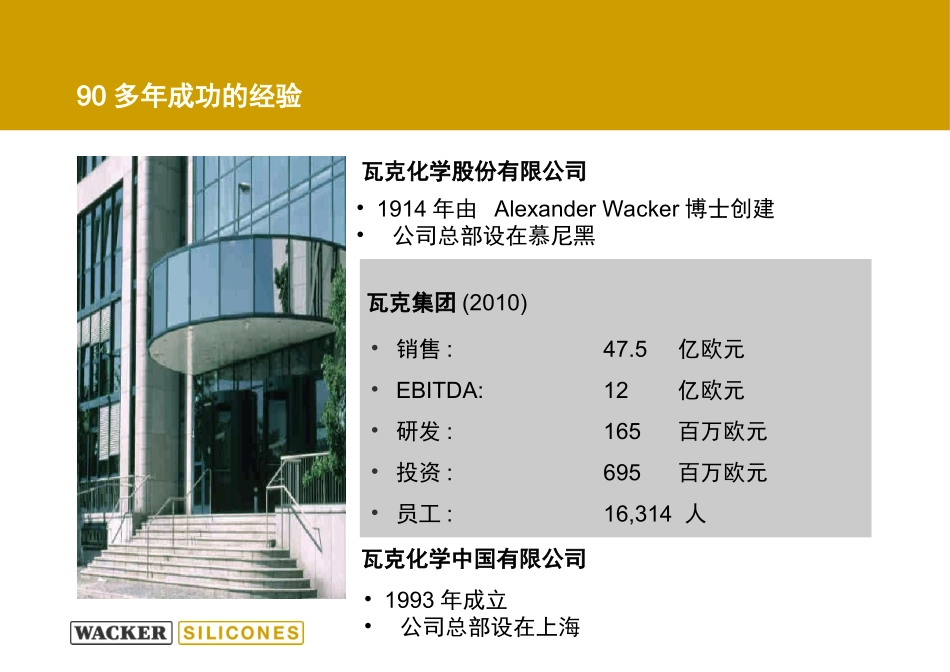 90 多年成功的经验

瓦克化学股份有限公司

• 1914 年由 Alexander Wacker 博士创建
• 公司总部设在慕尼黑

瓦克集团 (2010)

• 销售 : 47.5 亿欧元
• EBITDA: 12 亿欧元
• 研发 : 165 百万欧元
• 投资 : 695 百万欧元
• 员工 : 16,314 人

瓦克化学中国有限公司

• 1993 年成立
• 公司总部设在上海

WACKER SILICONES